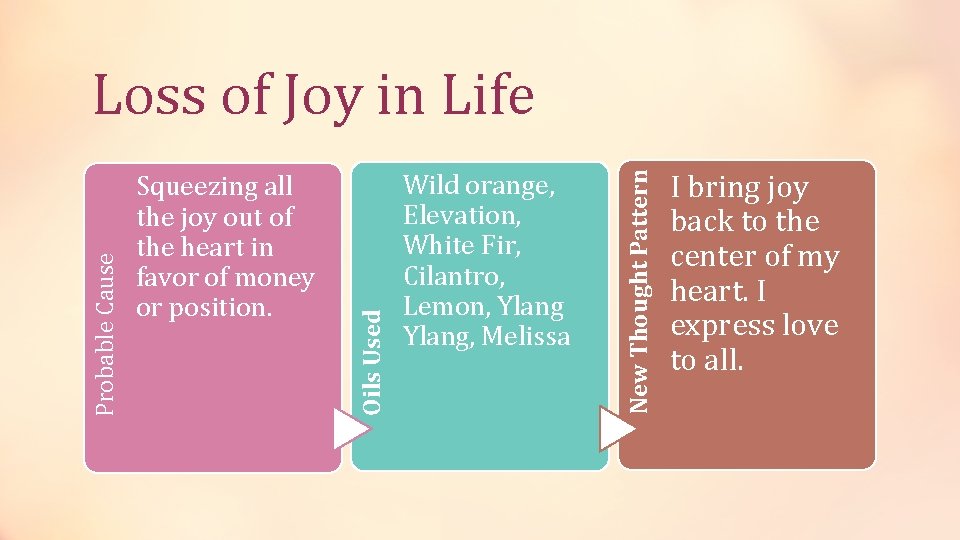 Loss of Joy in Life

Probable Cause

Squeezing all the joy out of the heart in favor of money or position.

Oils Used

Wild orange, Elevation, White Fir, Cilantro, Lemon, Ylang Ylang, Melissa

New Thought Pattern

I bring joy back to the center of my heart. I express love to all.